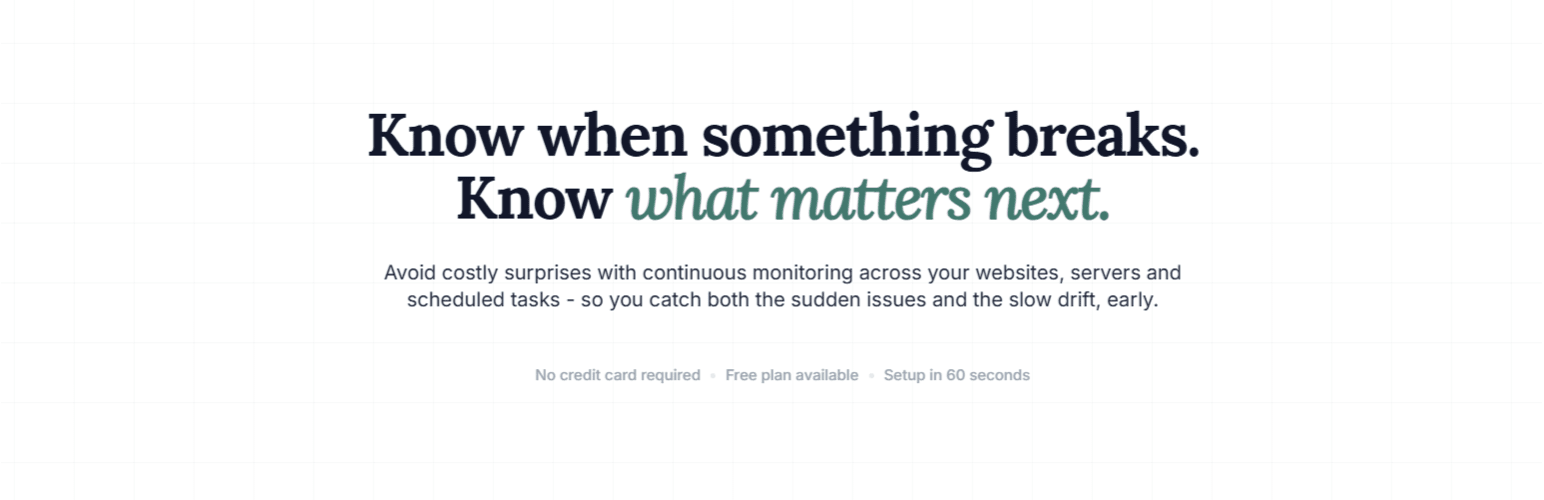 Know when something breaks.
Know what matters next.

Avoid costly surprises with continuous monitoring across your websites, servers and scheduled tasks - so you catch both the sudden issues and the slow drift, early.

No credit card required • Free plan available • Setup in 60 seconds